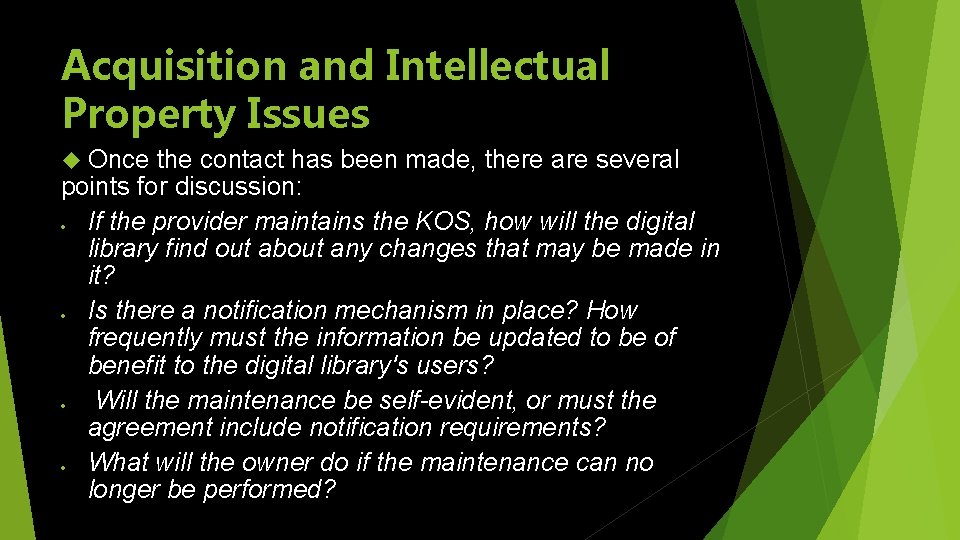 Acquisition and Intellectual Property Issues

Once the contact has been made, there are several points for discussion:

If the provider maintains the KOS, how will the digital library find out about any changes that may be made in it?

Is there a notification mechanism in place? How frequently must the information be updated to be of benefit to the digital library's users?

Will the maintenance be self-evident, or must the agreement include notification requirements?

What will the owner do if the maintenance can no longer be performed?